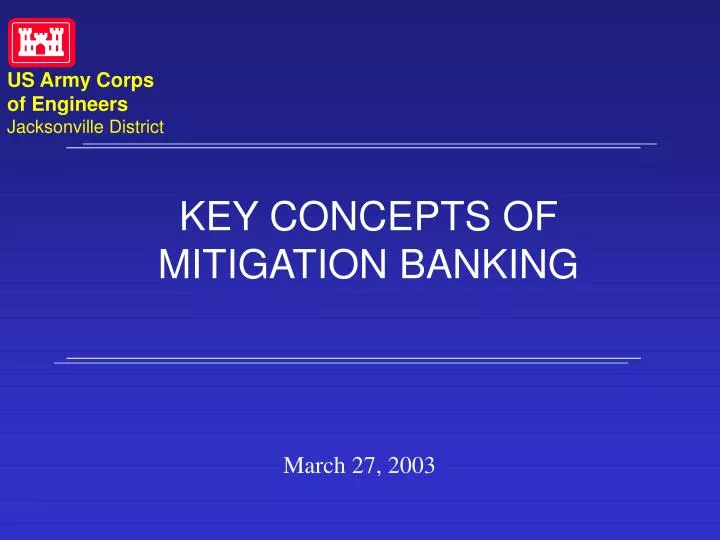 US Army Corps
of Engineers
Jacksonville District

KEY CONCEPTS OF MITIGATION BANKING

March 27, 2003